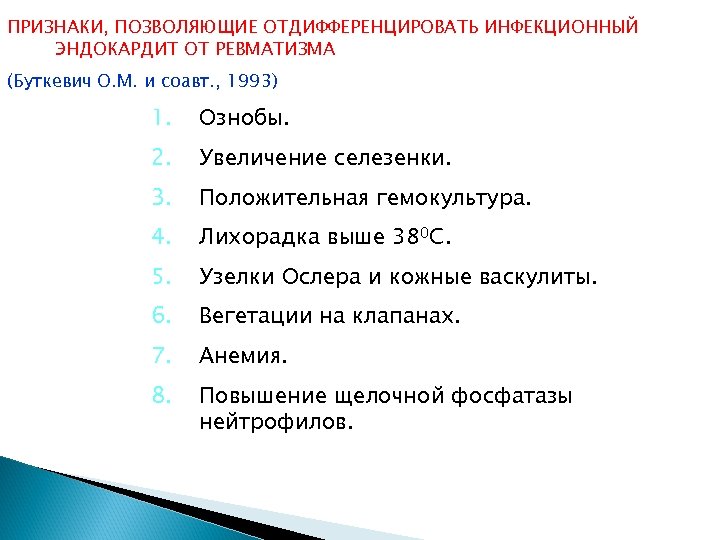 ПРИЗНАКИ, ПОЗВОЛЯЮЩИЕ ОТДИФФЕРЕНЦИРОВАТЬ ИНФЕКЦИОННЫЙ ЭНДОКАРДИТ ОТ РЕВМАТИЗМА

(Буткевич О.М. и соавт., 1993)

1. Ознобы.
2. Увеличение селезенки.
3. Положительная гемокультура.
4. Лихорадка выше $38^0$С.
5. Узелки Ослера и кожные васкулиты.
6. Вегетации на клапанах.
7. Анемия.
8. Повышение щелочной фосфатазы нейтрофилов.